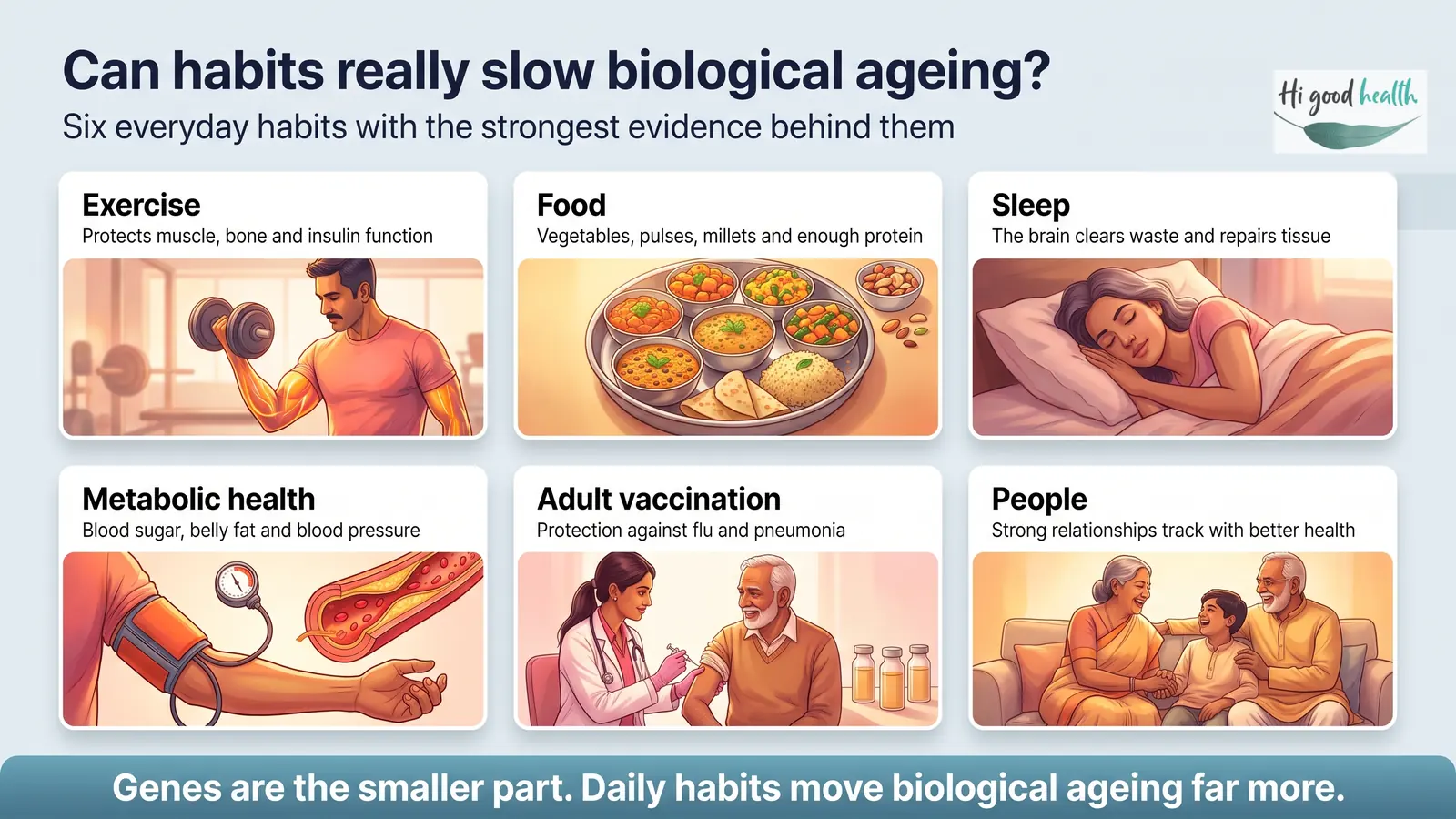 Can habits really slow biological ageing?
Six everyday habits with the strongest evidence behind them

Hi good health

Exercise
Protects muscle, bone and insulin function

Food
Vegetables, pulses, millets and enough protein

Sleep
The brain clears waste and repairs tissue

Metabolic health
Blood sugar, belly fat and blood pressure

Adult vaccination
Protection against flu and pneumonia

People
Strong relationships track with better health

Genes are the smaller part. Daily habits move biological ageing far more.